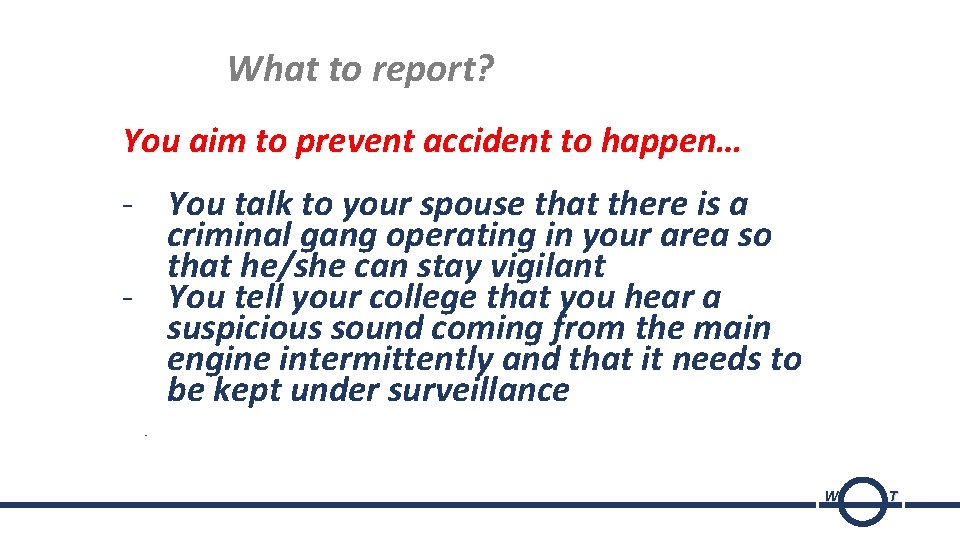 What to report?

You aim to prevent accident to happen…

- You talk to your spouse that there is a criminal gang operating in your area so that he/she can stay vigilant
- You tell your college that you hear a suspicious sound coming from the main engine intermittently and that it needs to be kept under surveillance

W T